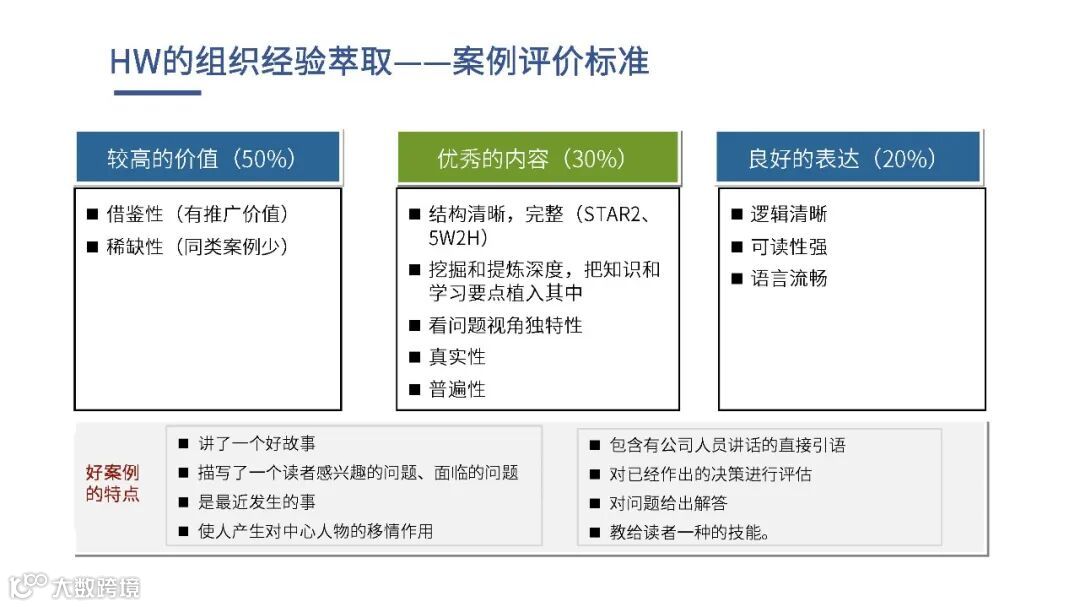 HW的组织经验萃取——案例评价标准

较高的价值（50%）

■ 借鉴性（有推广价值）
■ 稀缺性（同类案例少）

优秀的内容（30%）

■ 结构清晰，完整（STAR2、5W2H）
■ 挖掘和提炼深度，把知识和学习要点植入其中
■ 看问题视角独特性
■ 真实性
■ 普遍性

良好的表达（20%）

■ 逻辑清晰
■ 可读性强
■ 语言流畅

好案例的特点

■ 讲了一个好故事
■ 描写了一个读者感兴趣的问题、面临的问题
■ 是最近发生的事
■ 使人产生对中心人物的移情作用

■ 包含有公司人员讲话的直接引语
■ 对已经作出的决策进行评估
■ 对问题给出解答
■ 教给读者一种的技能。

大数跨境